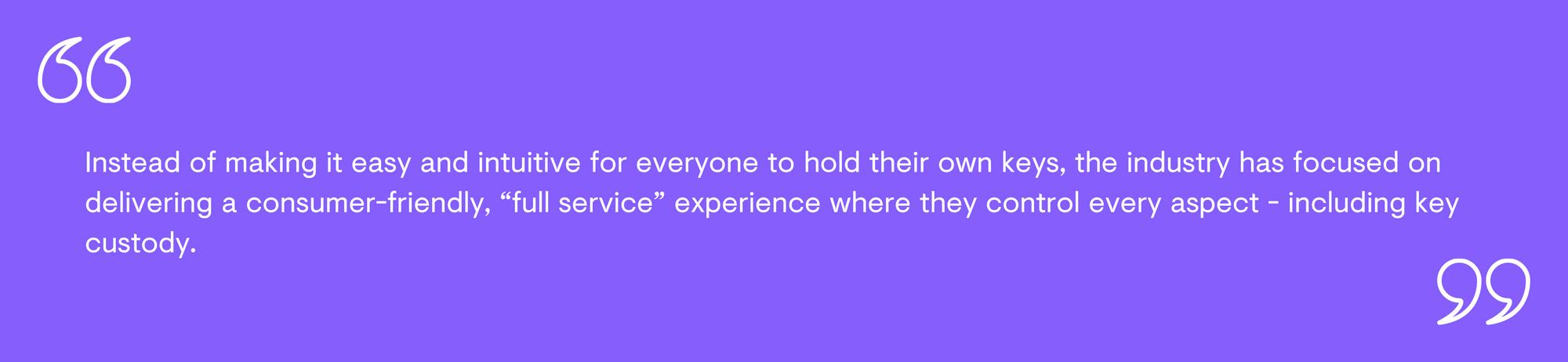 “

Instead of making it easy and intuitive for everyone to hold their own keys, the industry has focused on delivering a consumer-friendly, “full service” experience where they control every aspect - including key custody.

”